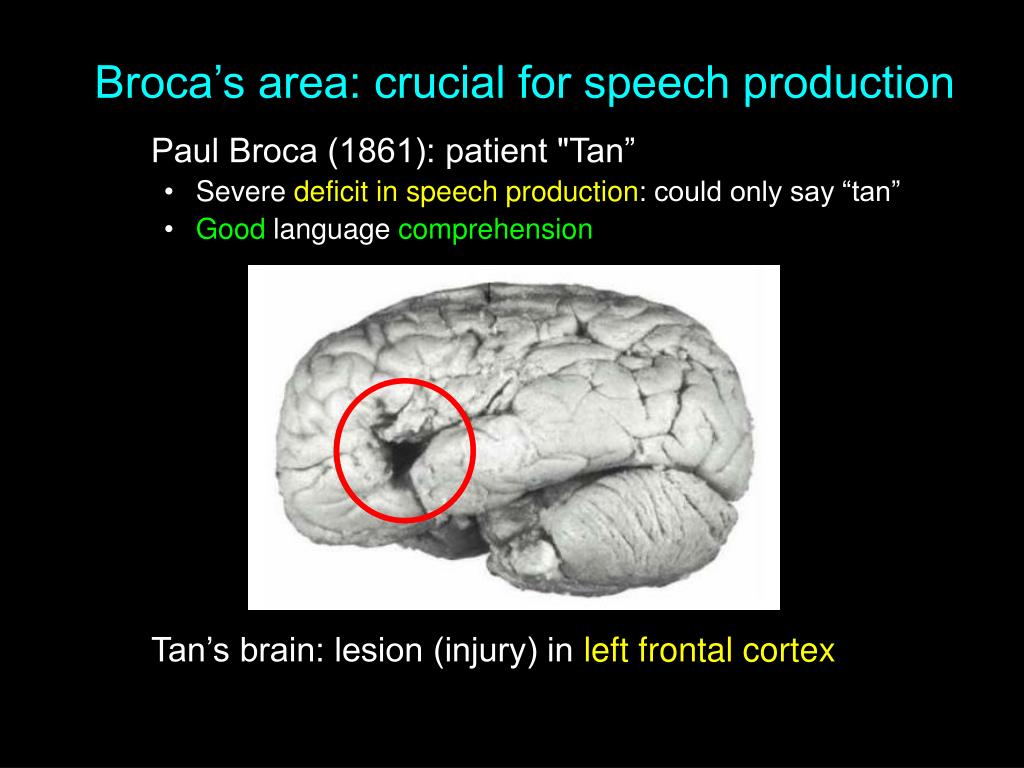 Broca’s area: crucial for speech production

Paul Broca (1861): patient "Tan”

• Severe deficit in speech production: could only say “tan”
• Good language comprehension

Tan’s brain: lesion (injury) in left frontal cortex